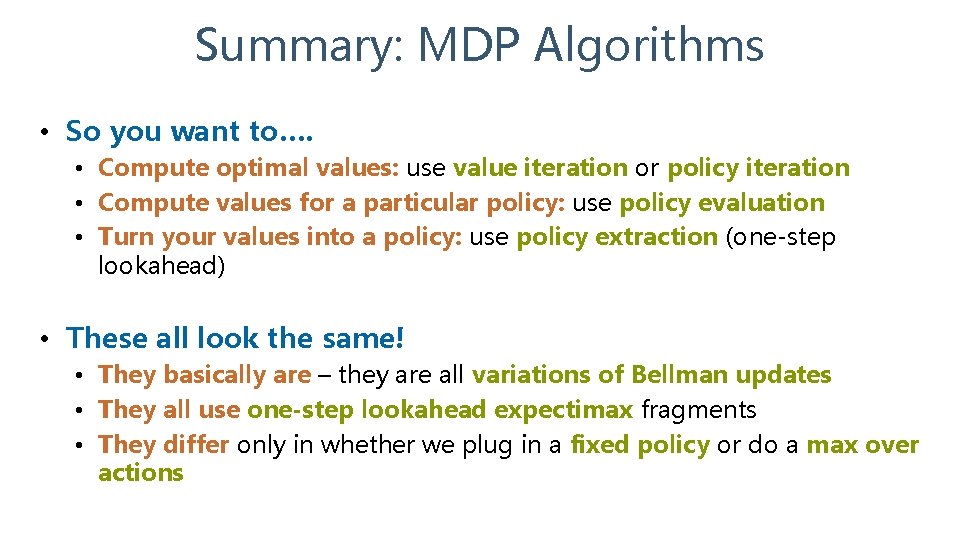 Summary: MDP Algorithms

• So you want to….
  • Compute optimal values: use value iteration or policy iteration
  • Compute values for a particular policy: use policy evaluation
  • Turn your values into a policy: use policy extraction (one-step lookahead)

• These all look the same!
  • They basically are – they are all variations of Bellman updates
  • They all use one-step lookahead expectimax fragments
  • They differ only in whether we plug in a fixed policy or do a max over actions